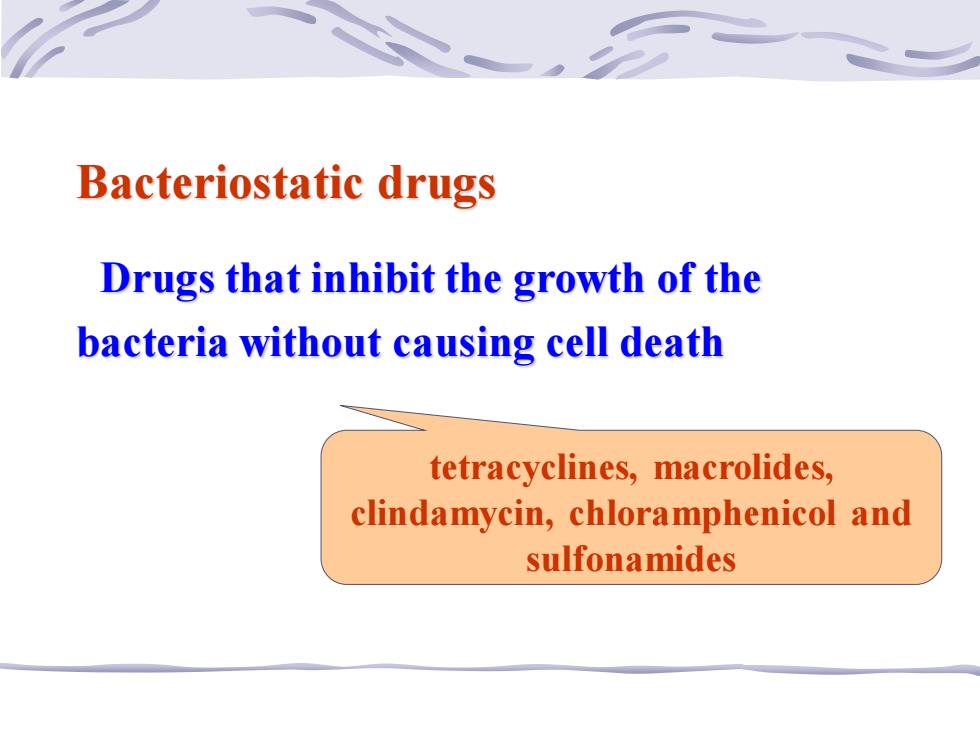 Bacteriostatic drugs

Drugs that inhibit the growth of the bacteria without causing cell death

tetracyclines, macrolides, clindamycin, chloramphenicol and sulfonamides